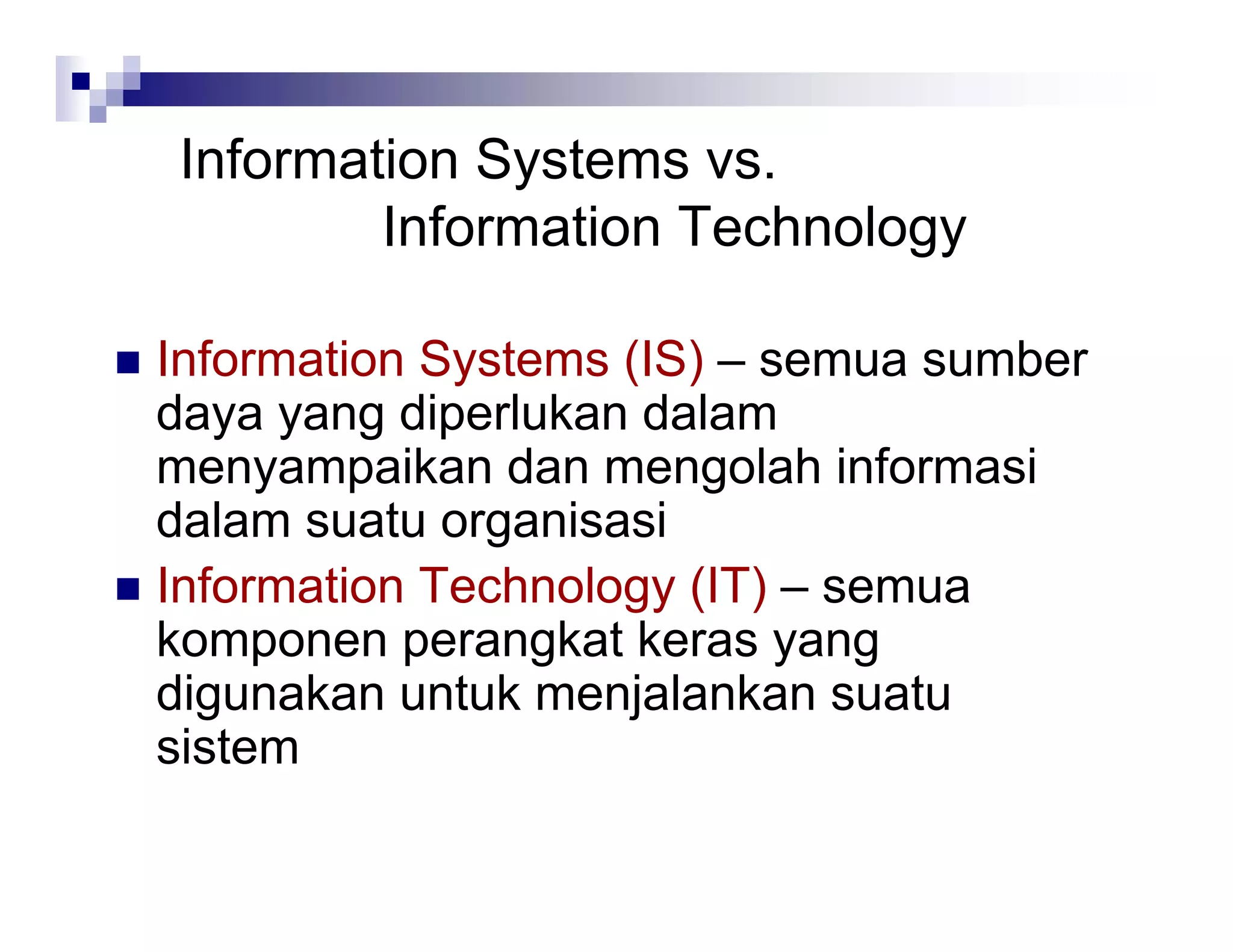 Information Systems vs.
Information Technology

- Information Systems (IS) – semua sumber daya yang diperlukan dalam menyampaikan dan mengolah informasi dalam suatu organisasi
- Information Technology (IT) – semua komponen perangkat keras yang digunakan untuk menjalankan suatu sistem